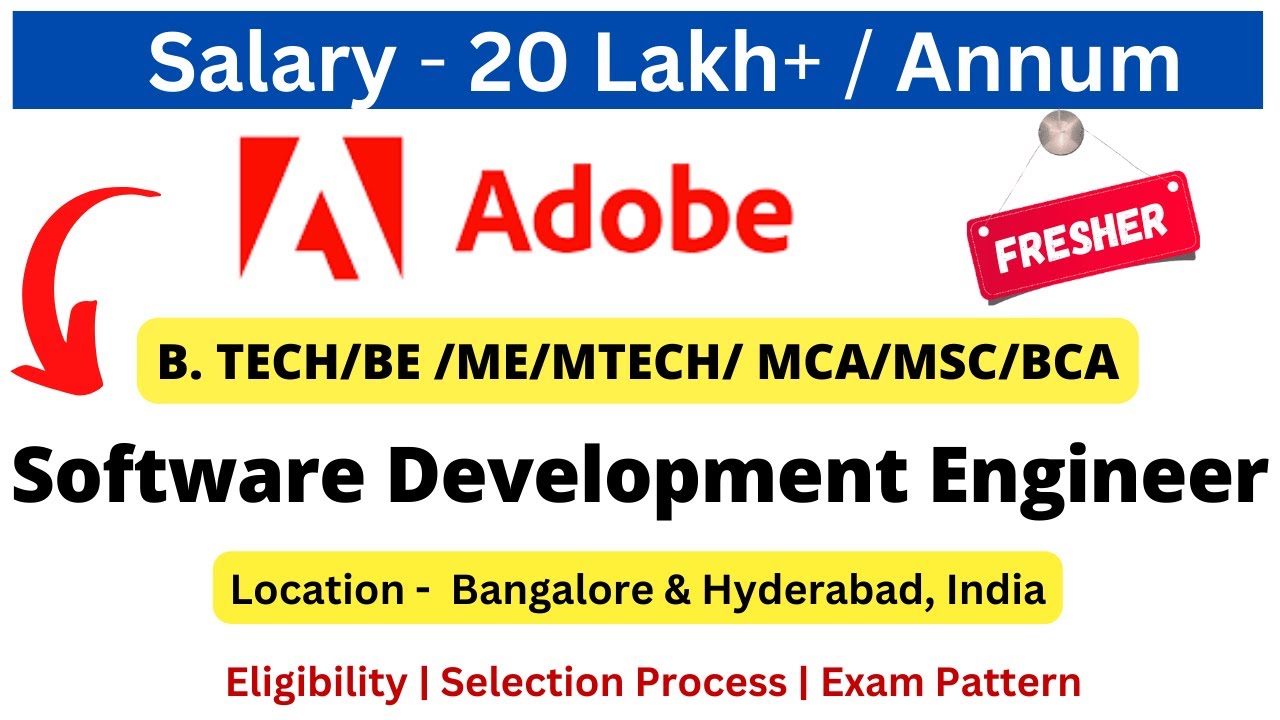 Salary - 20 Lakh+ / Annum

Adobe

FRESHER

B. TECH/BE /ME/MTECH/ MCA/MSC/BCA

Software Development Engineer

Location - Bangalore & Hyderabad, India

Eligibility | Selection Process | Exam Pattern